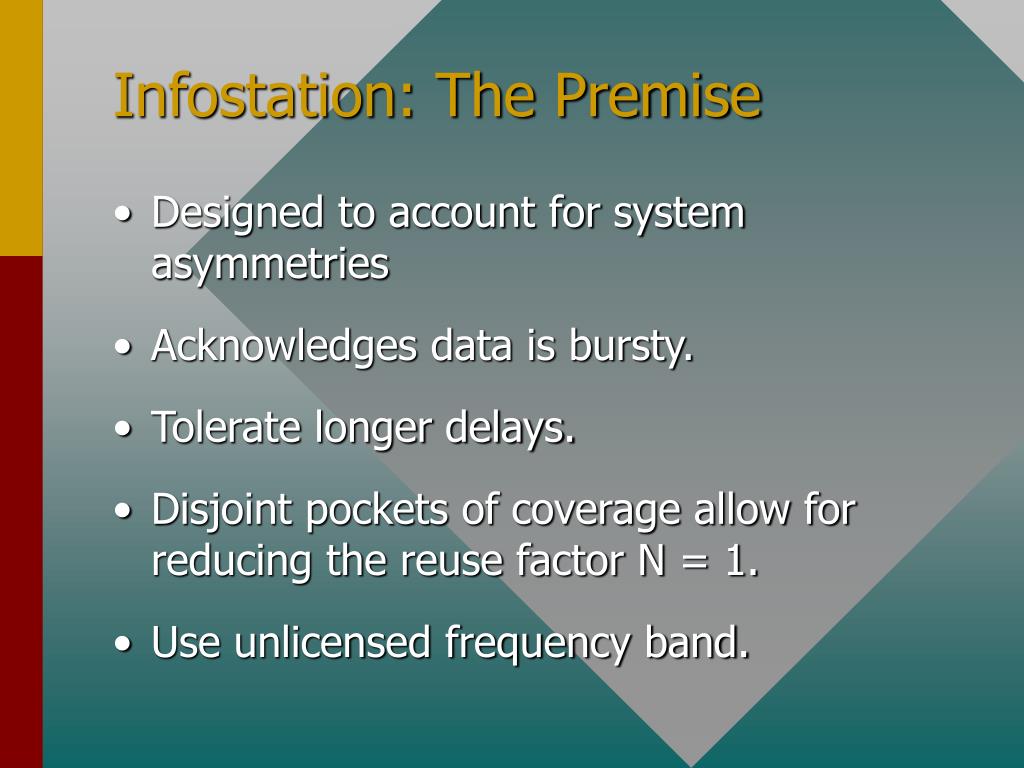 Infostation: The Premise

• Designed to account for system asymmetries

• Acknowledges data is bursty.

• Tolerate longer delays.

• Disjoint pockets of coverage allow for reducing the reuse factor N = 1.

• Use unlicensed frequency band.